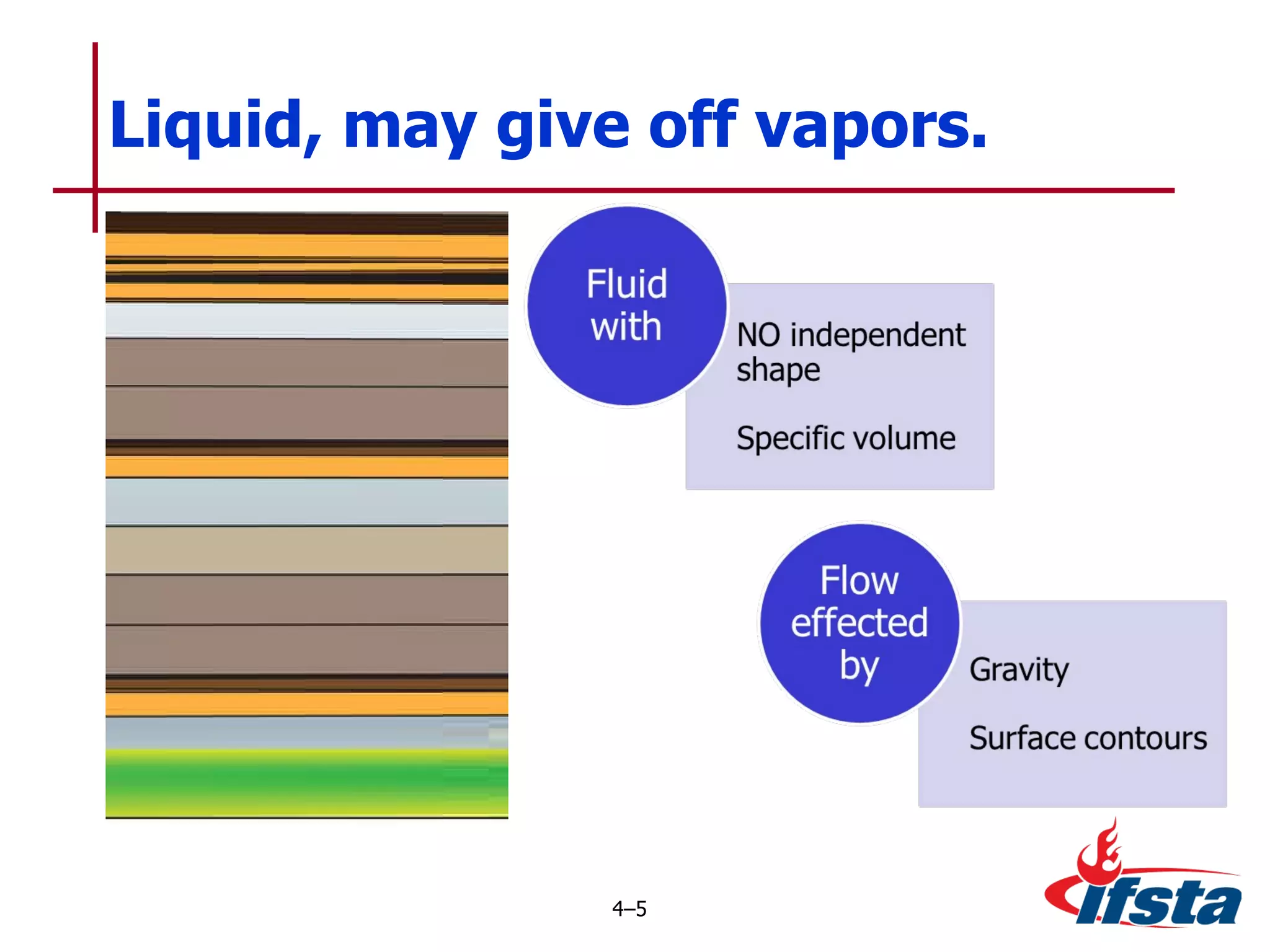 Liquid, may give off vapors.

Fluid with

NO independent shape

Specific volume

Flow effected by

Gravity

Surface contours

4–5

ifsta